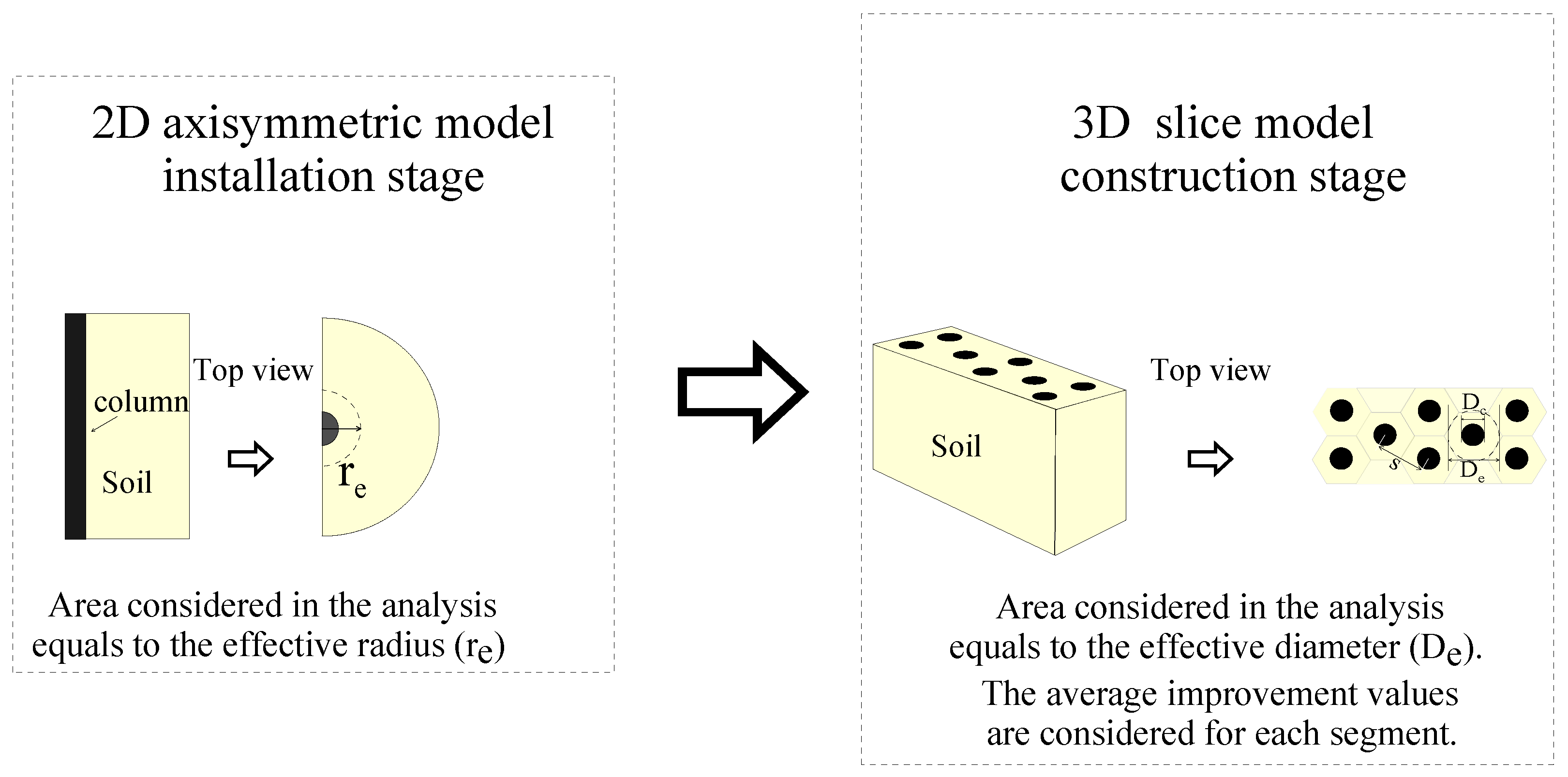 2D axisymmetric model
installation stage

column

Soil

Top view

$r_e$

Area considered in the analysis equals to the effective radius ($r_e$)

3D slice model
construction stage

Soil

Top view

$D_c$

$s$

$D_e$

Area considered in the analysis equals to the effective diameter ($D_e$).

The average improvement values are considered for each segment.